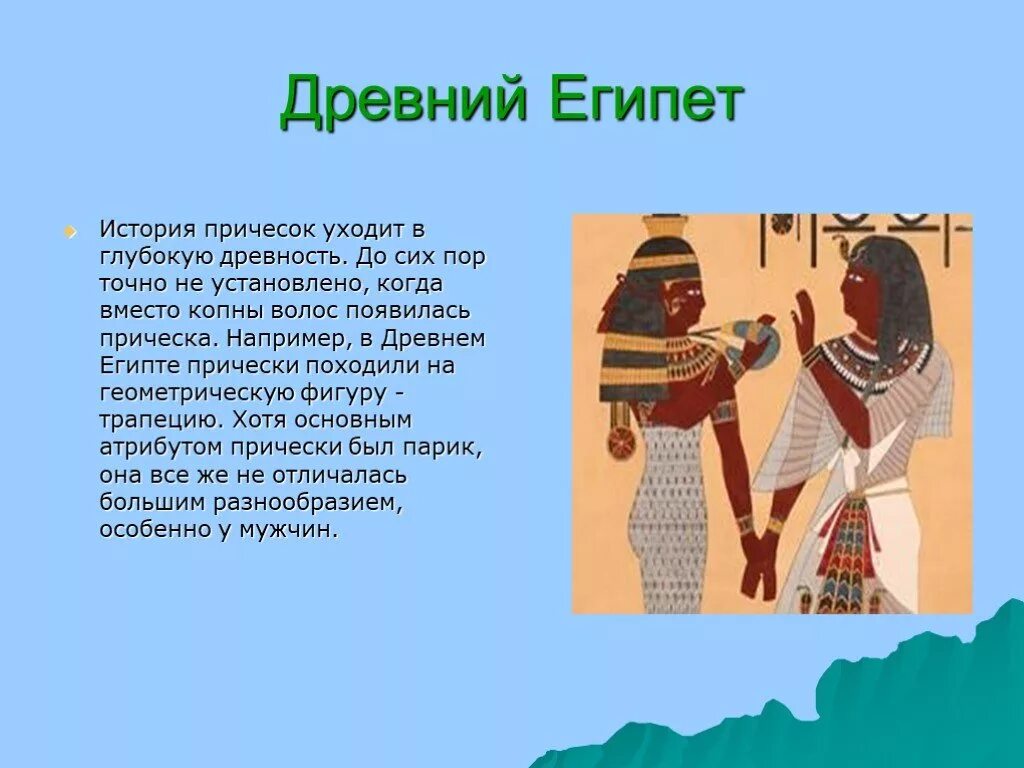 Древний Египет

История причесок уходит в глубокую древность. До сих пор точно не установлено, когда вместо копны волос появилась прическа. Например, в Древнем Египте прически походили на геометрическую фигуру - трапецию. Хотя основным атрибутом прически был парик, она все же не отличалась большим разнообразием, особенно у мужчин.